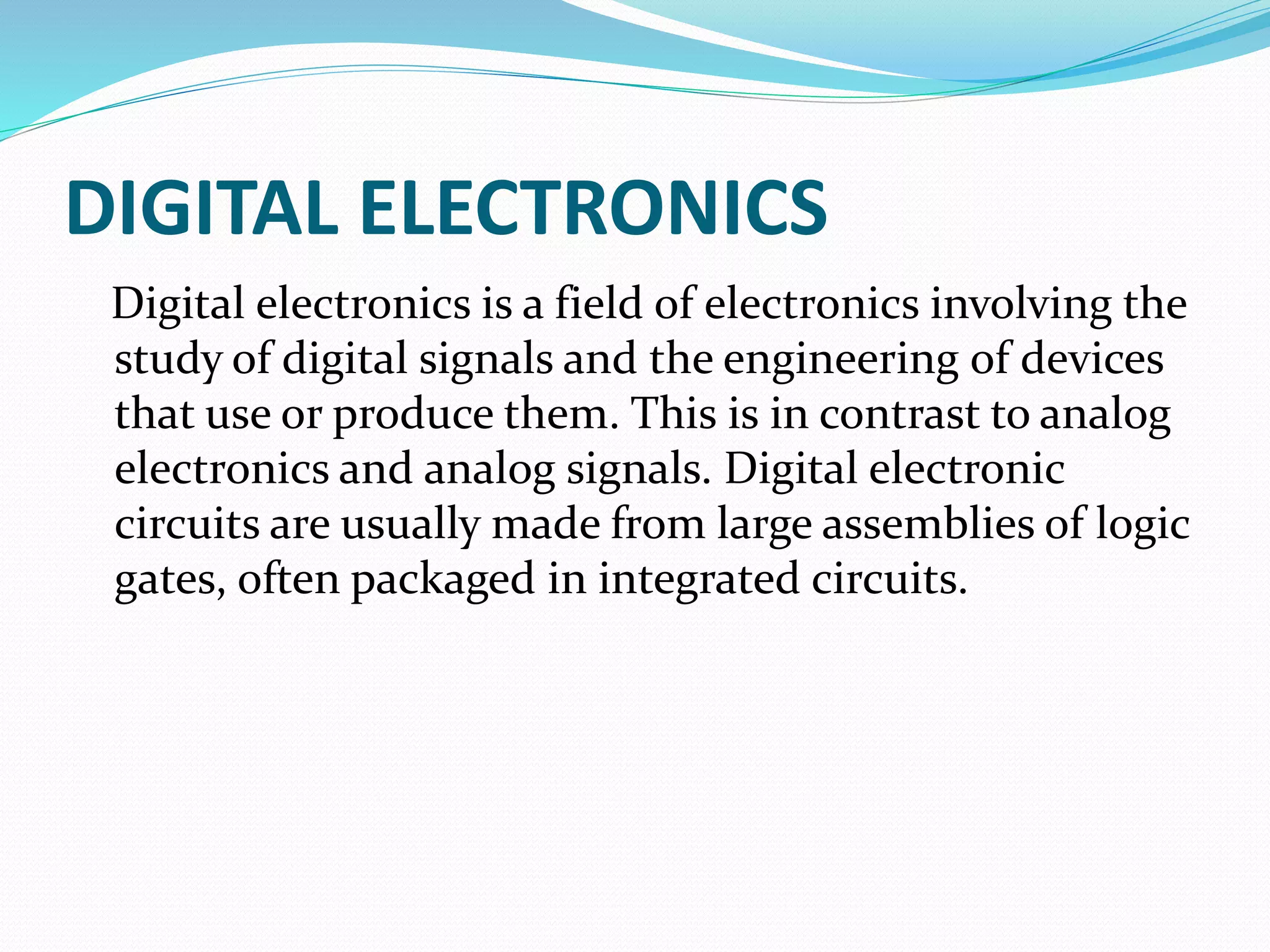 DIGITAL ELECTRONICS

Digital electronics is a field of electronics involving the study of digital signals and the engineering of devices that use or produce them. This is in contrast to analog electronics and analog signals. Digital electronic circuits are usually made from large assemblies of logic gates, often packaged in integrated circuits.